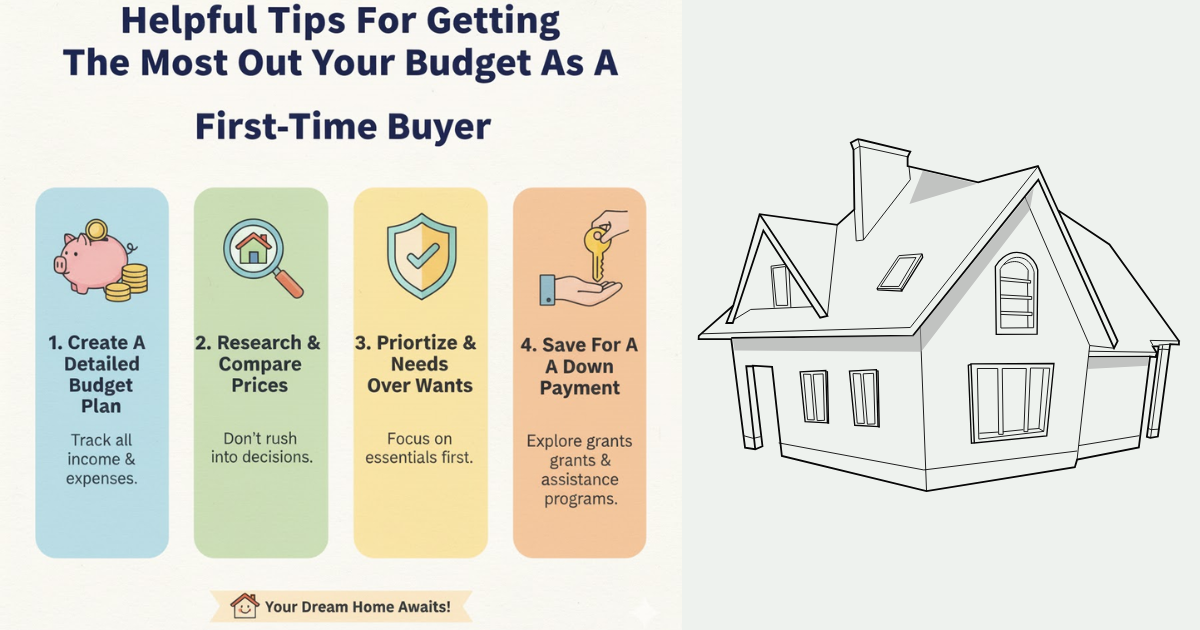 Helpful Tips For Getting The Most Out Your Budget As A First-Time Buyer

1. Create A Detailed Budget Plan

Track all income & expenses.

2. Research & Compare Prices

Don't rush into decisions.

3. Priortize & Needs Over Wants

Focus on essentials first.

4. Save For A A Down Payment

Explore grants grants & assistance programs.

Your Dream Home Awaits!